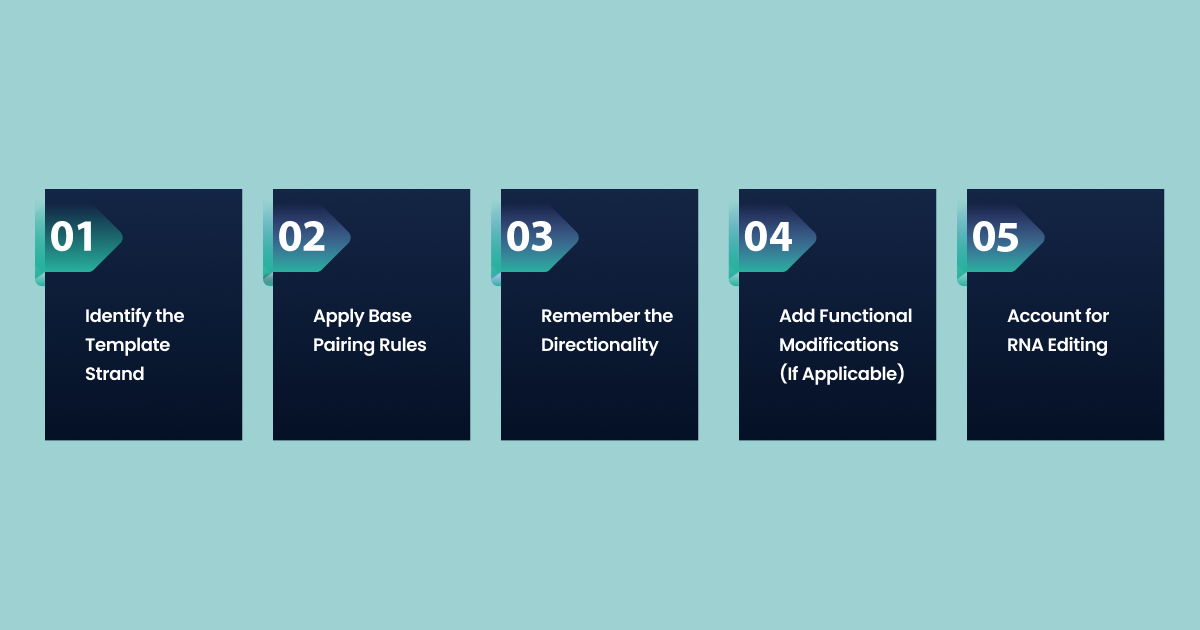 01

Identify the Template Strand

02

Apply Base Pairing Rules

03

Remember the Directionality

04

Add Functional Modifications (If Applicable)

05

Account for RNA Editing